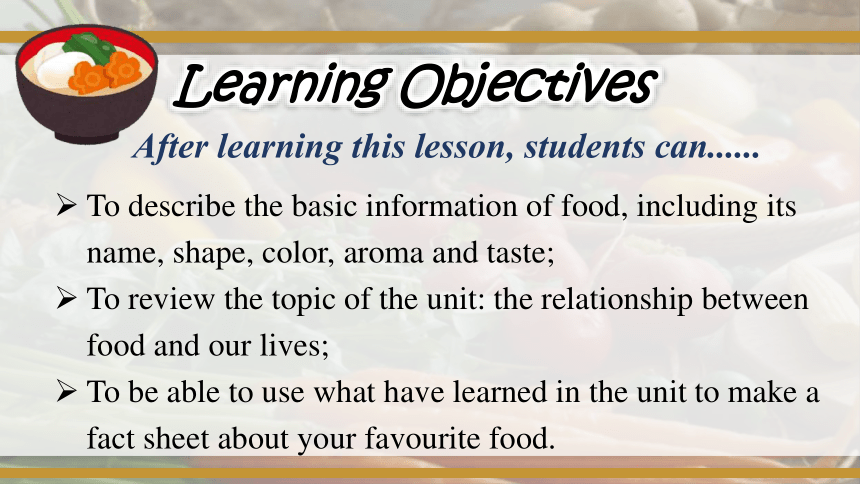 Learning Objectives

After learning this lesson, students can......

➢ To describe the basic information of food, including its name, shape, color, aroma and taste;

➢ To review the topic of the unit: the relationship between food and our lives;

➢ To be able to use what have learned in the unit to make a fact sheet about your favourite food.